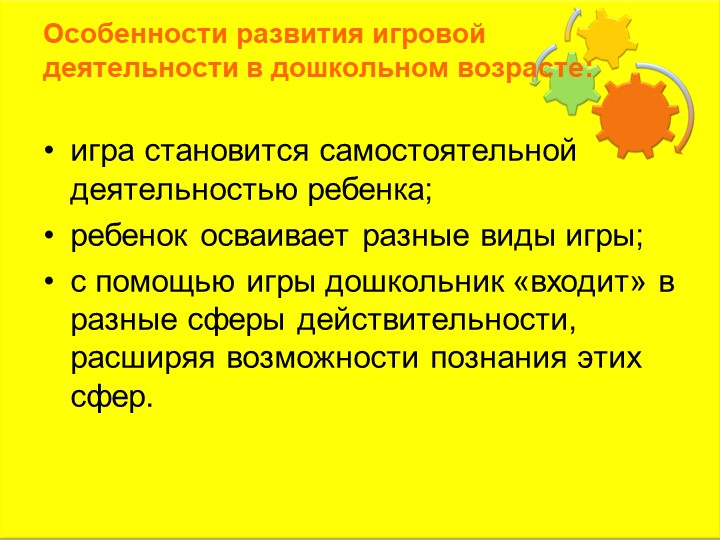 Особенности развития игровой деятельности в дошкольном возрасте:

• игра становится самостоятельной деятельностью ребенка;
• ребенок осваивает разные виды игры;
• с помощью игры дошкольник «входит» в разные сферы действительности, расширяя возможности познания этих сфер.